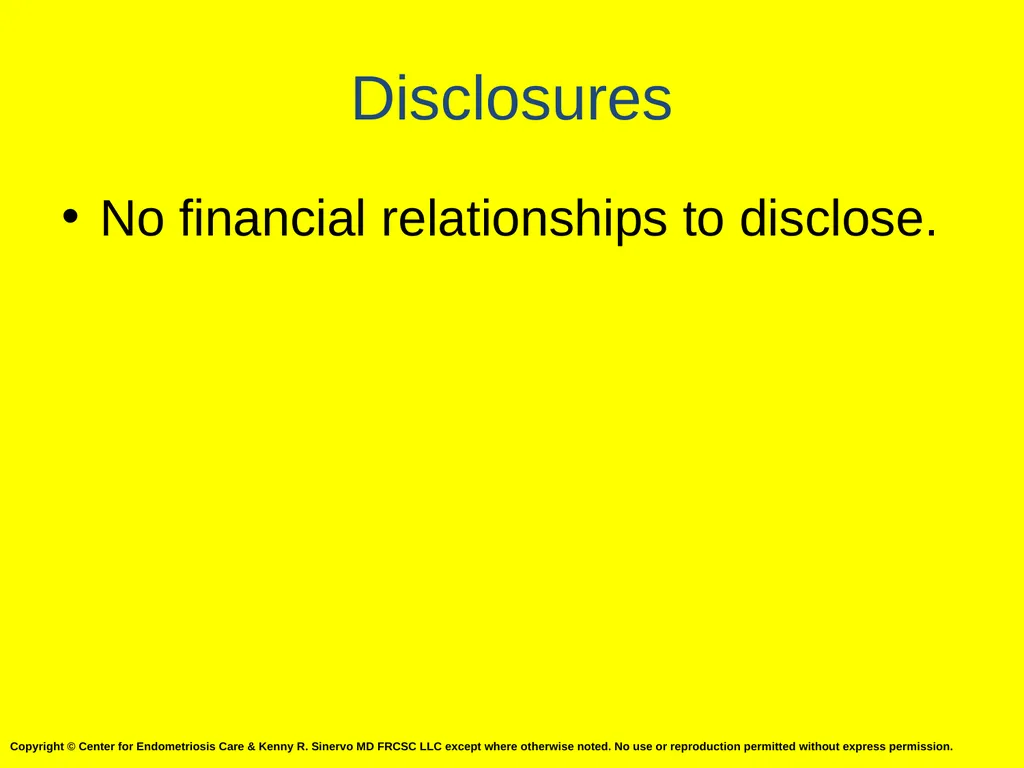 Disclosures

• No financial relationships to disclose.

Copyright © Center for Endometriosis Care & Kenny R. Sinervo MD FRCSC LLC except where otherwise noted. No use or reproduction permitted without express permission.